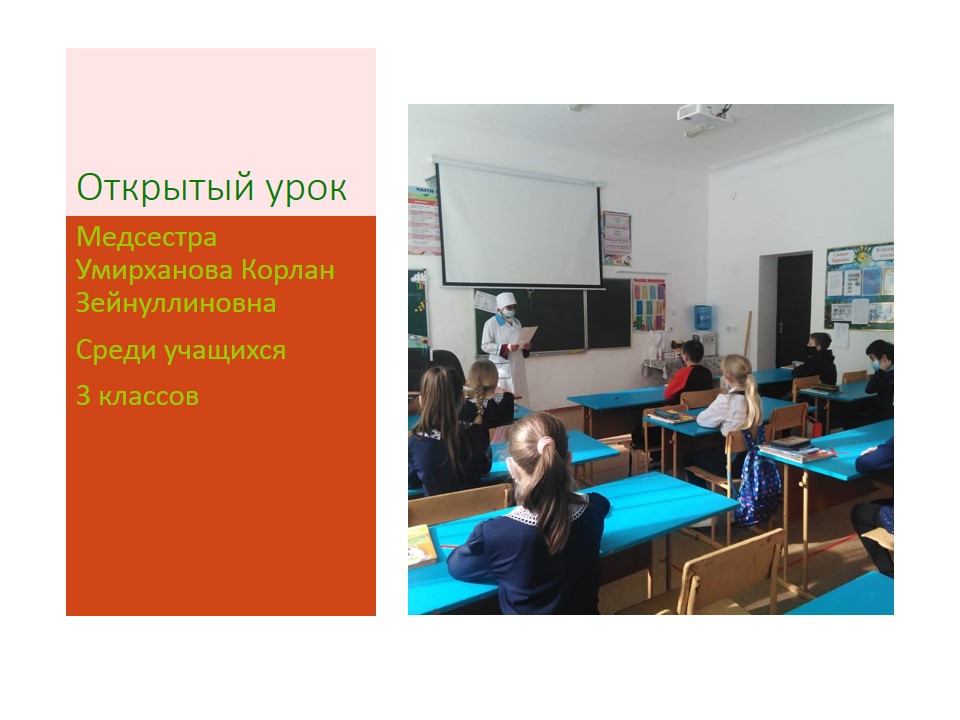 Открытый урок

Медсестра Умирханова Корлан Зейнуллиновна

Среди учащихся

3 классов